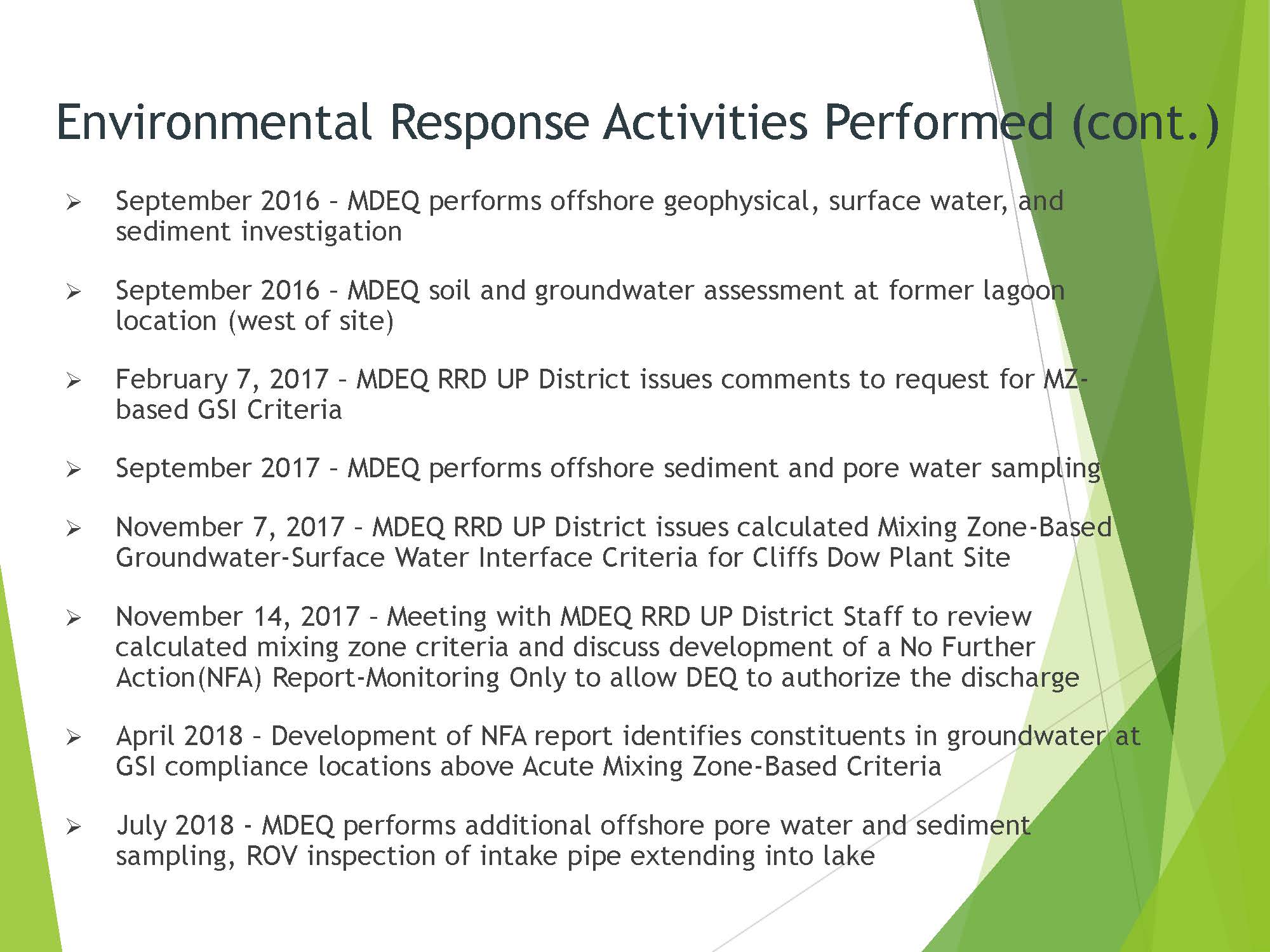 Environmental Response Activities Performed (cont.)

➢ September 2016 – MDEQ performs offshore geophysical, surface water, and sediment investigation

➢ September 2016 – MDEQ soil and groundwater assessment at former lagoon location (west of site)

➢ February 7, 2017 – MDEQ RRD UP District issues comments to request for MZ-based GSI Criteria

➢ September 2017 – MDEQ performs offshore sediment and pore water sampling

➢ November 7, 2017 – MDEQ RRD UP District issues calculated Mixing Zone-Based Groundwater-Surface Water Interface Criteria for Cliffs Dow Plant Site

➢ November 14, 2017 – Meeting with MDEQ RRD UP District Staff to review calculated mixing zone criteria and discuss development of a No Further Action(NFA) Report-Monitoring Only to allow DEQ to authorize the discharge

➢ April 2018 – Development of NFA report identifies constituents in groundwater at GSI compliance locations above Acute Mixing Zone-Based Criteria

➢ July 2018 - MDEQ performs additional offshore pore water and sediment sampling, ROV inspection of intake pipe extending into lake